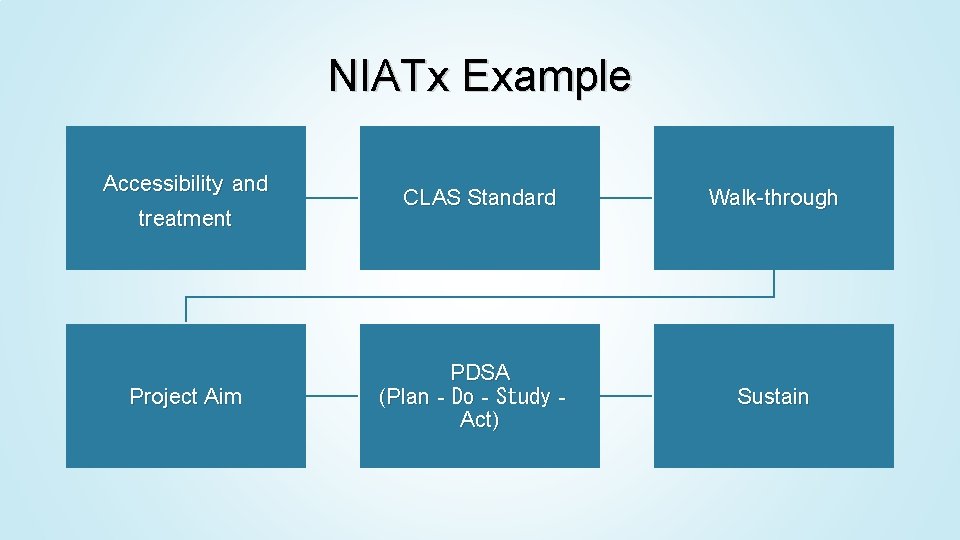 NIATx Example

Accessibility and treatment

CLAS Standard

Walk-through

Project Aim

PDSA
(Plan - Do - Study - Act)

Sustain